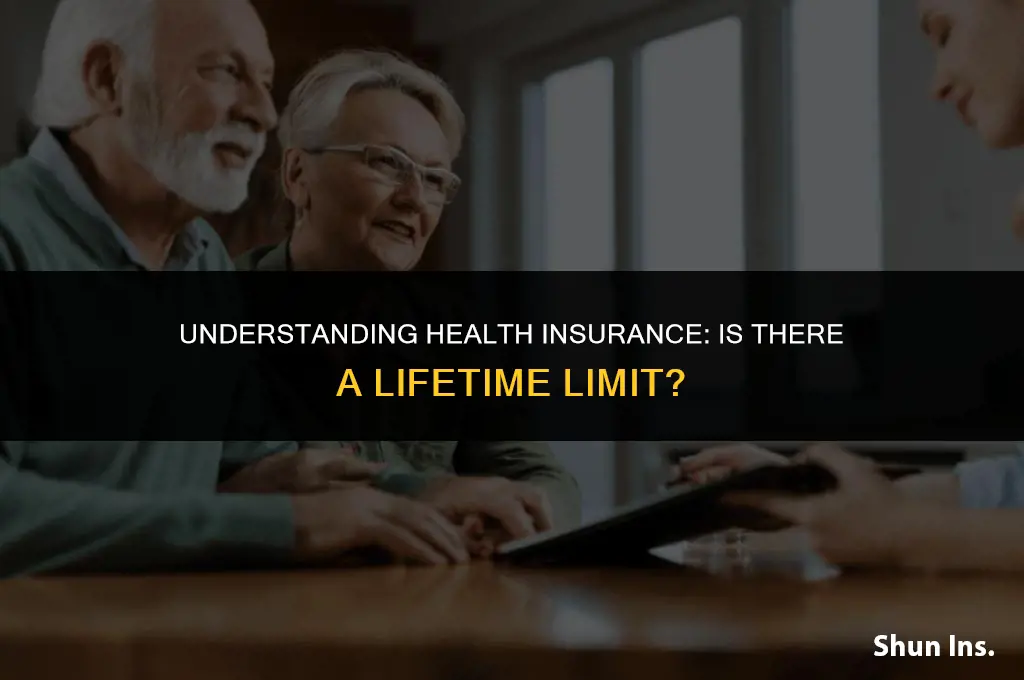 UNDERSTANDING HEALTH INSURANCE: IS THERE A LIFETIME LIMIT?

Shun Ins.